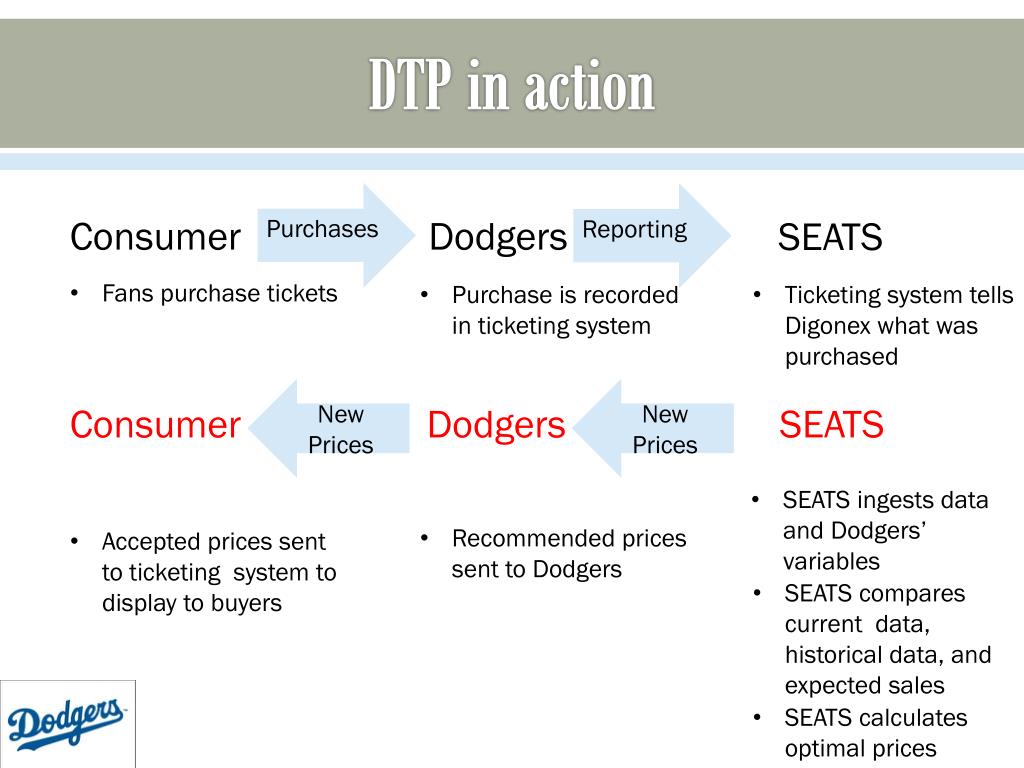 DTP in action

Consumer

Purchases

Dodgers

Reporting

SEATS

• Fans purchase tickets

• Purchase is recorded in ticketing system

• Ticketing system tells Digonex what was purchased

Consumer

New Prices

Dodgers

New Prices

SEATS

• Accepted prices sent to ticketing system to display to buyers

• Recommended prices sent to Dodgers

• SEATS ingests data and Dodgers' variables
• SEATS compares current data, historical data, and expected sales
• SEATS calculates optimal prices

Dodgers